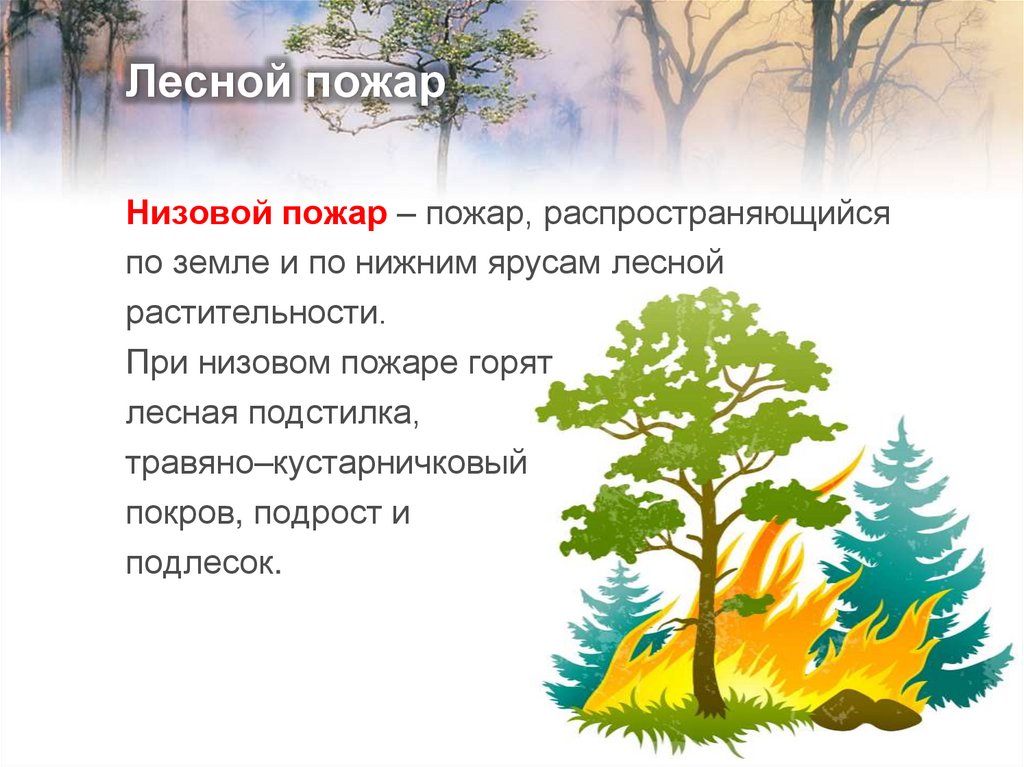 Лесной пожар

Низовой пожар – пожар, распространяющийся по земле и по нижним ярусам лесной растительности.
При низовом пожаре горят лесная подстилка, травяно–кустарничковый покров, подрост и подлесок.